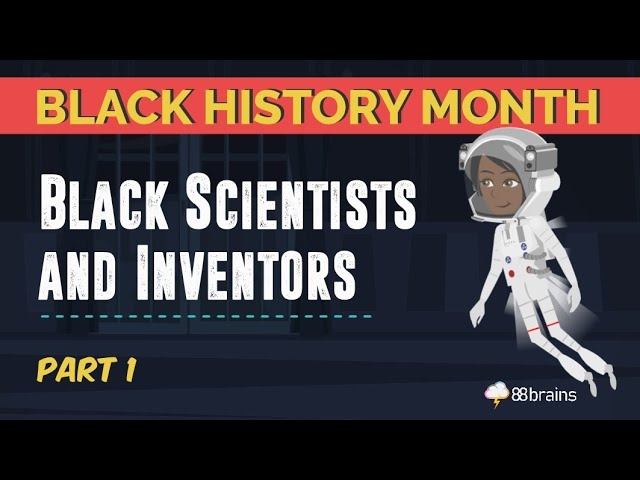 BLACK HISTORY MONTH

BLACK SCIENTISTS AND INVENTORS

PART 1

88brains